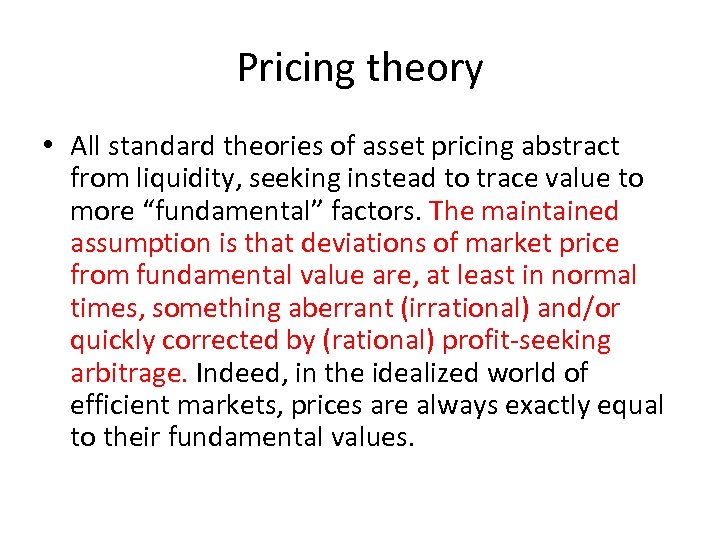 Pricing theory

• All standard theories of asset pricing abstract from liquidity, seeking instead to trace value to more “fundamental” factors. The maintained assumption is that deviations of market price from fundamental value are, at least in normal times, something aberrant (irrational) and/or quickly corrected by (rational) profit-seeking arbitrage. Indeed, in the idealized world of efficient markets, prices are always exactly equal to their fundamental values.